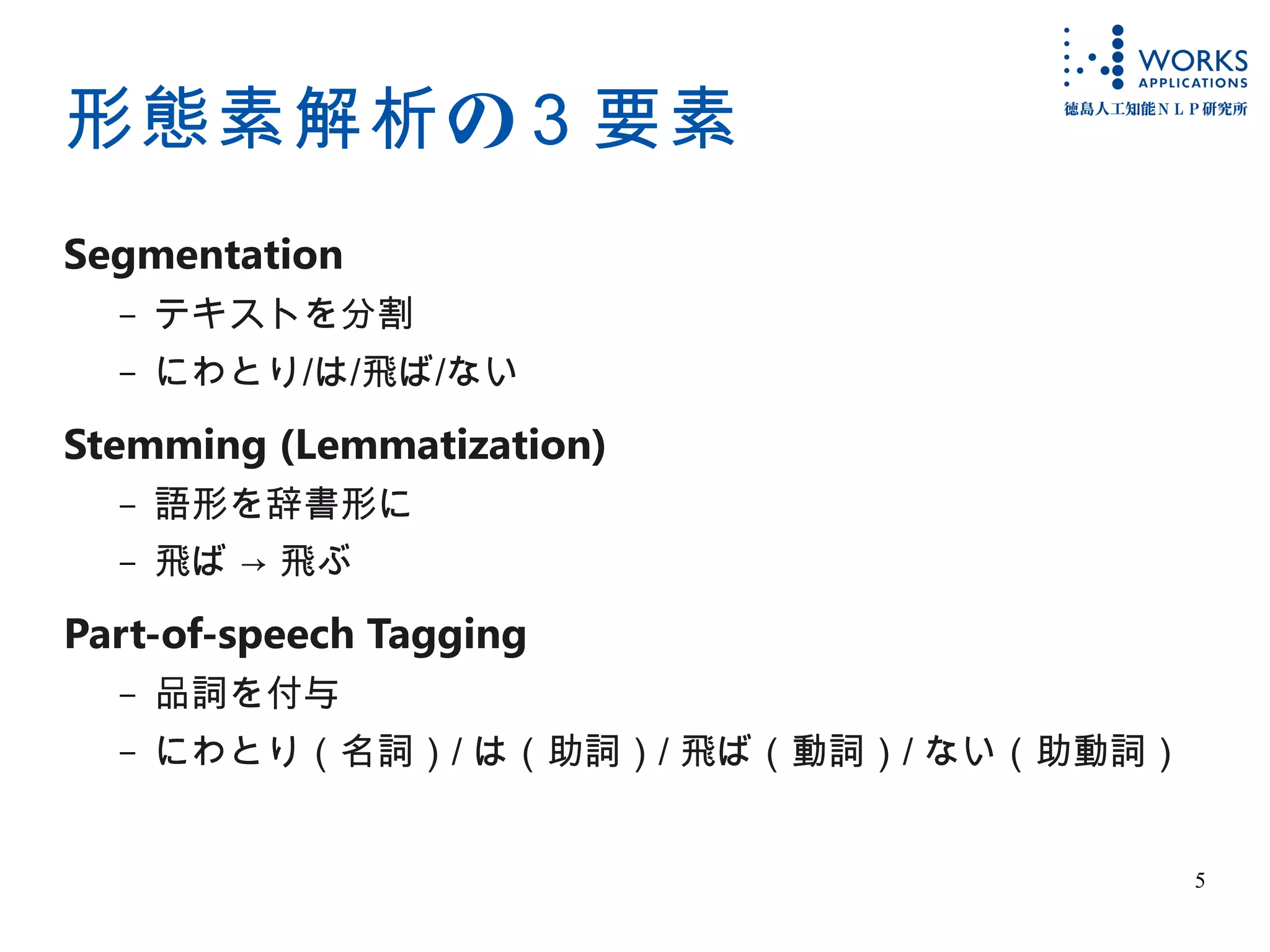 WORKS APPLICATIONS
徳島人工知能ＮＬＰ研究所

形態素解析の３要素

Segmentation
– テキストを分割
– にわとり/は/飛ば/ない

Stemming (Lemmatization)
– 語形を辞書形に
– 飛ば → 飛ぶ

Part-of-speech Tagging
– 品詞を付与
– にわとり（名詞）/ は（助詞）/ 飛ば（動詞）/ ない（助動詞）

5